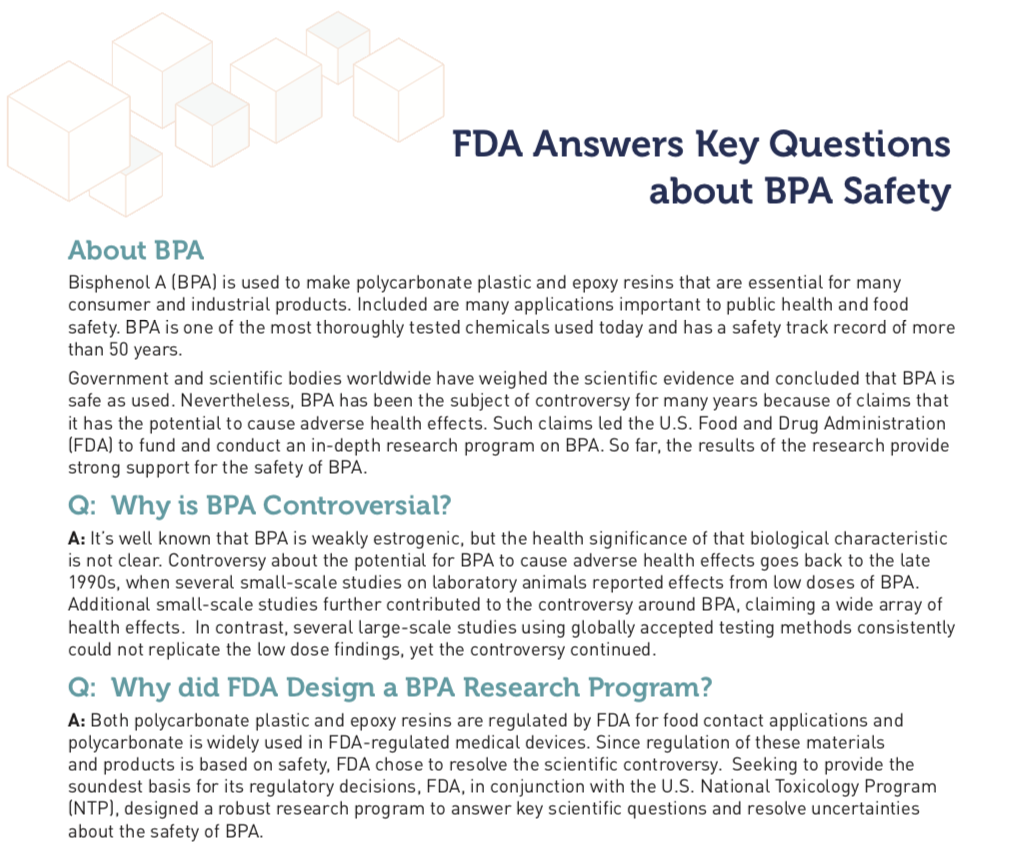 FDA Answers Key Questions about BPA Safety

About BPA

Bisphenol A (BPA) is used to make polycarbonate plastic and epoxy resins that are essential for many consumer and industrial products. Included are many applications important to public health and food safety. BPA is one of the most thoroughly tested chemicals used today and has a safety track record of more than 50 years.

Government and scientific bodies worldwide have weighed the scientific evidence and concluded that BPA is safe as used. Nevertheless, BPA has been the subject of controversy for many years because of claims that it has the potential to cause adverse health effects. Such claims led the U.S. Food and Drug Administration (FDA) to fund and conduct an in-depth research program on BPA. So far, the results of the research provide strong support for the safety of BPA.

Q: Why is BPA Controversial?

A: It's well known that BPA is weakly estrogenic, but the health significance of that biological characteristic is not clear. Controversy about the potential for BPA to cause adverse health effects goes back to the late 1990s, when several small-scale studies on laboratory animals reported effects from low doses of BPA. Additional small-scale studies further contributed to the controversy around BPA, claiming a wide array of health effects. In contrast, several large-scale studies using globally accepted testing methods consistently could not replicate the low dose findings, yet the controversy continued.

Q: Why did FDA Design a BPA Research Program?

A: Both polycarbonate plastic and epoxy resins are regulated by FDA for food contact applications and polycarbonate is widely used in FDA-regulated medical devices. Since regulation of these materials and products is based on safety, FDA chose to resolve the scientific controversy. Seeking to provide the soundest basis for its regulatory decisions, FDA, in conjunction with the U.S. National Toxicology Program (NTP), designed a robust research program to answer key scientific questions and resolve uncertainties about the safety of BPA.